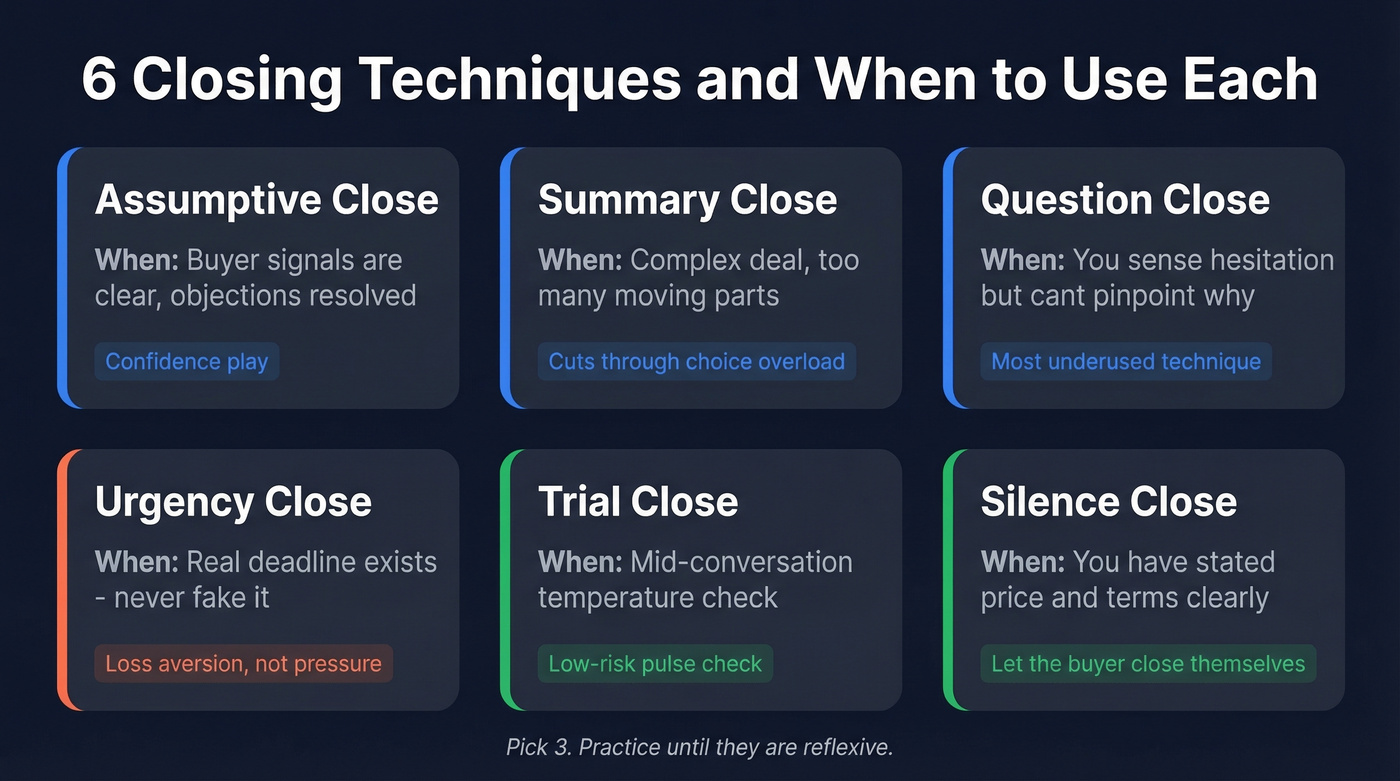 6 Closing Techniques and When to Use Each

Assumptive Close

When: Buyer signals are clear, objections resolved

Confidence play

Summary Close

When: Complex deal, too many moving parts

Cuts through choice overload

Question Close

When: You sense hesitation but cant pinpoint why

Most underused technique

Urgency Close

When: Real deadline exists - never fake it

Loss aversion, not pressure

Trial Close

When: Mid-conversation temperature check

Low-risk pulse check

Silence Close

When: You have stated price and terms clearly

Let the buyer close themselves

Pick 3. Practice until they are reflexive.